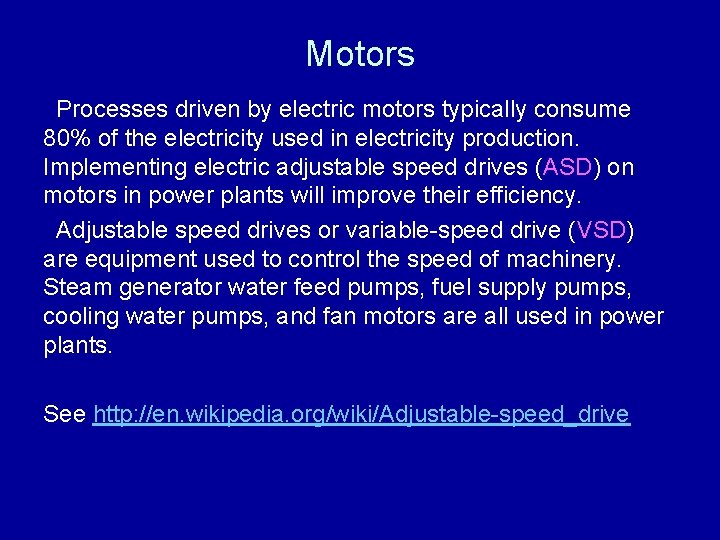 Motors

Processes driven by electric motors typically consume 80% of the electricity used in electricity production. Implementing electric adjustable speed drives (ASD) on motors in power plants will improve their efficiency.

Adjustable speed drives or variable-speed drive (VSD) are equipment used to control the speed of machinery. Steam generator water feed pumps, fuel supply pumps, cooling water pumps, and fan motors are all used in power plants.

See http://en.wikipedia.org/wiki/Adjustable-speed_drive